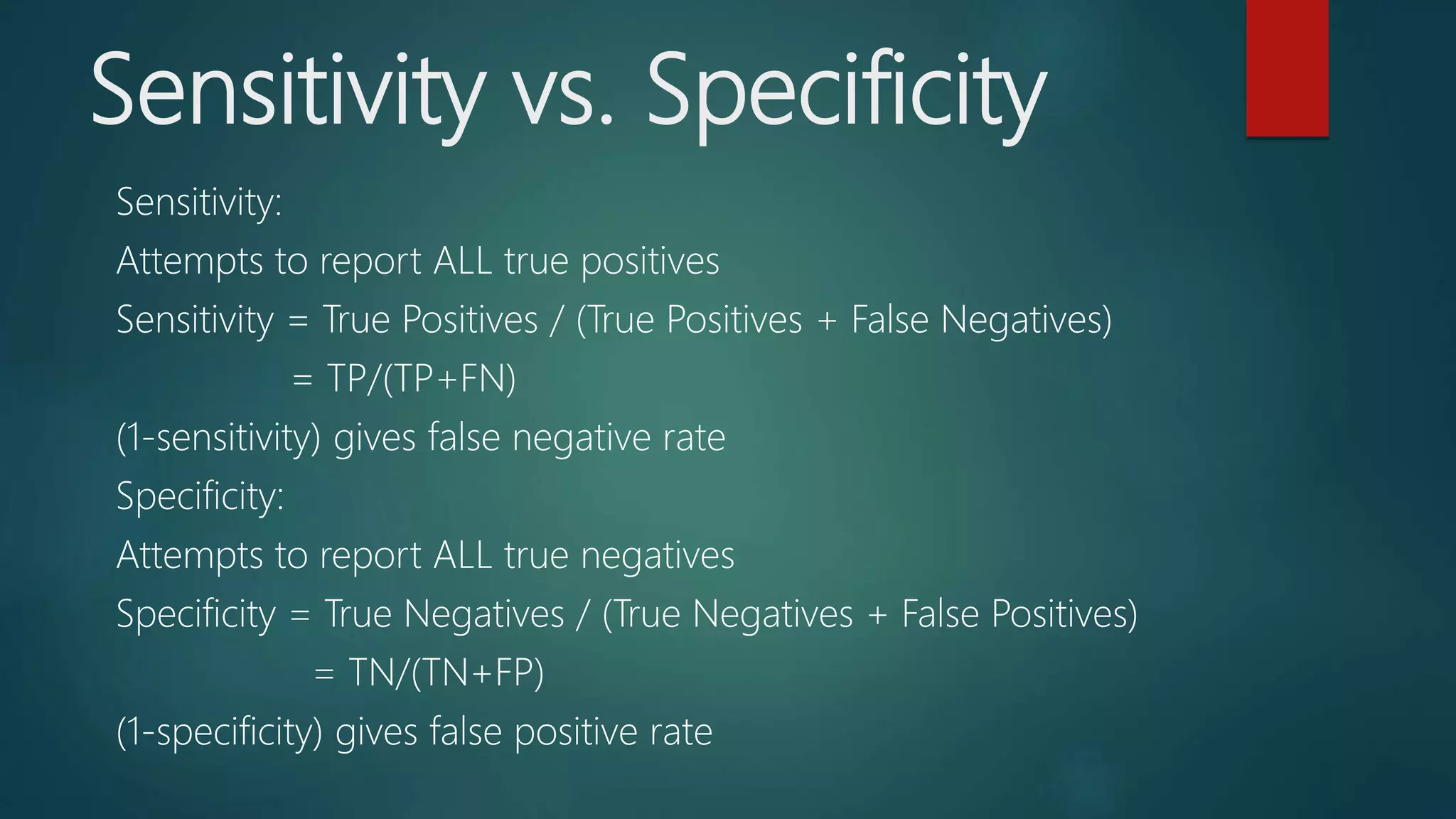 Sensitivity vs. Specificity

Sensitivity:

Attempts to report ALL true positives

Sensitivity = True Positives / (True Positives + False Negatives)

= TP/(TP+FN)

(1-sensitivity) gives false negative rate

Specificity:

Attempts to report ALL true negatives

Specificity = True Negatives / (True Negatives + False Positives)

= TN/(TN+FP)

(1-specificity) gives false positive rate